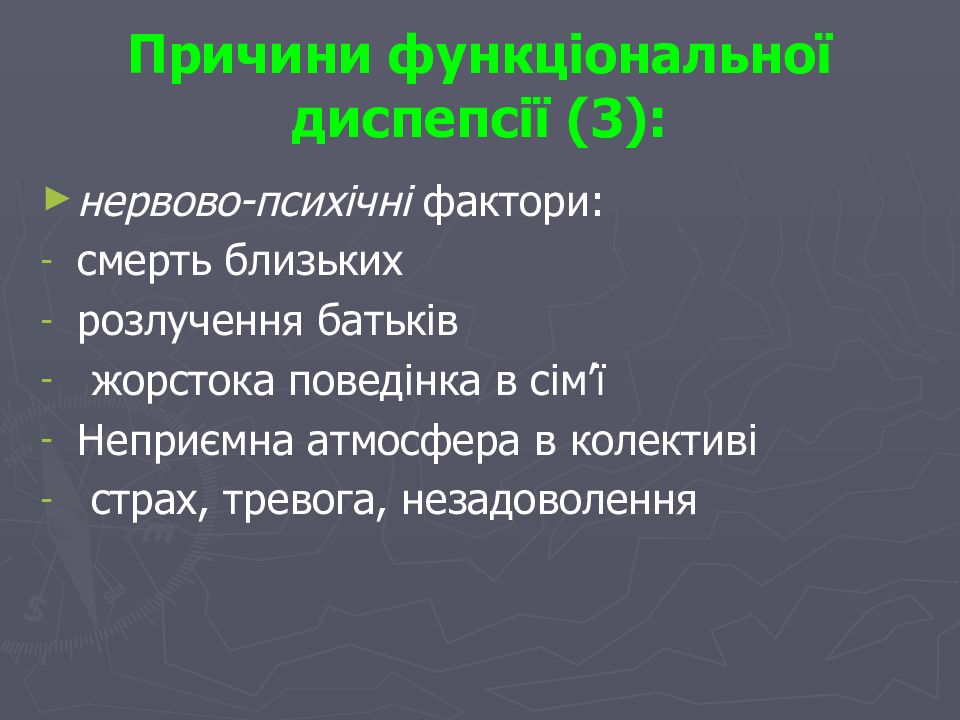 Причини функціональної диспепсії (3):

► нервово-психічні фактори:
- смерть близьких
- розлучення батьків
- жорстока поведінка в сім'ї
- Неприємна атмосфера в колективі
- страх, тревога, незадоволення